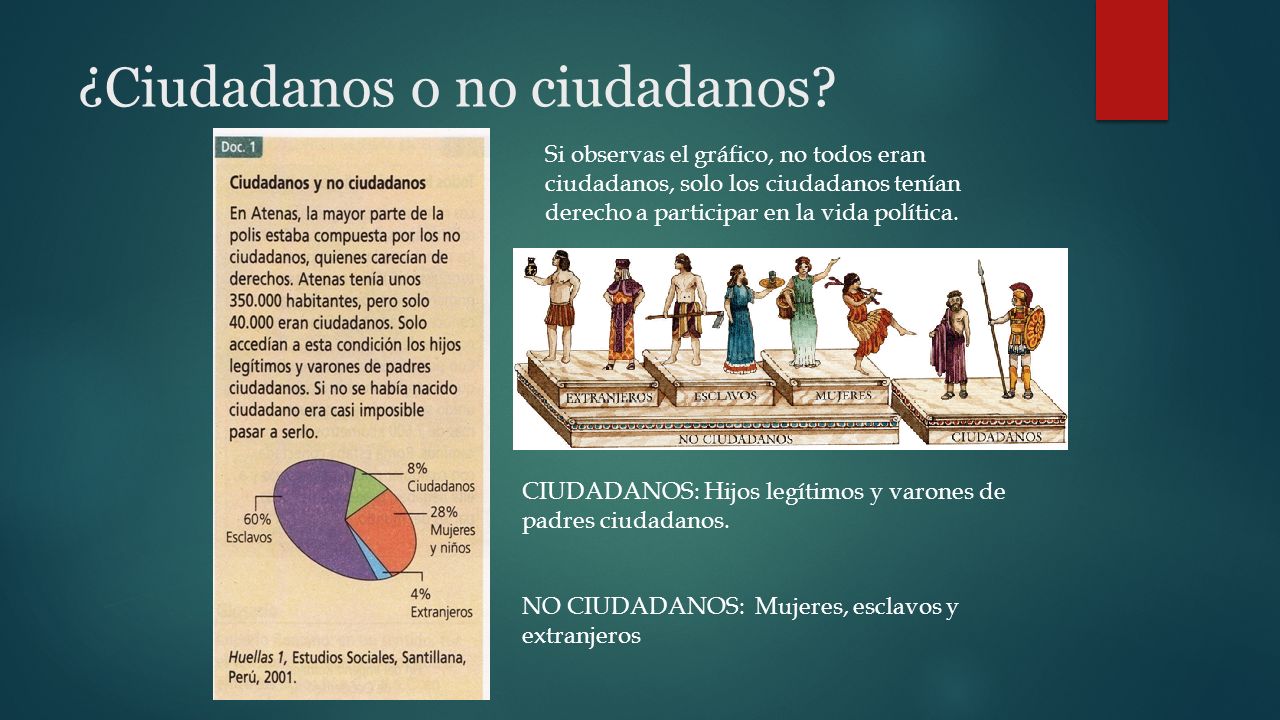 ¿Ciudadanos o no ciudadanos?

Doc. 1

Ciudadanos y no ciudadanos

En Atenas, la mayor parte de la polis estaba compuesta por los no ciudadanos, quienes carecían de derechos. Atenas tenía unos 350.000 habitantes, pero solo 40.000 eran ciudadanos. Solo accedían a esta condición los hijos legítimos y varones de padres ciudadanos. Si no se había nacido ciudadano era casi imposible pasar a serlo.

8% Ciudadanos
28% Mujeres y niños
4% Extranjeros
60% Esclavos

Huellas 1, Estudios Sociales, Santillana, Perú, 2001.

Si observas el gráfico, no todos eran ciudadanos, solo los ciudadanos tenían derecho a participar en la vida política.

EXTRANJEROS ESCLAVOS MUJERES
NO CIUDADANOS
CIUDADANOS

CIUDADANOS: Hijos legítimos y varones de padres ciudadanos.

NO CIUDADANOS: Mujeres, esclavos y extranjeros